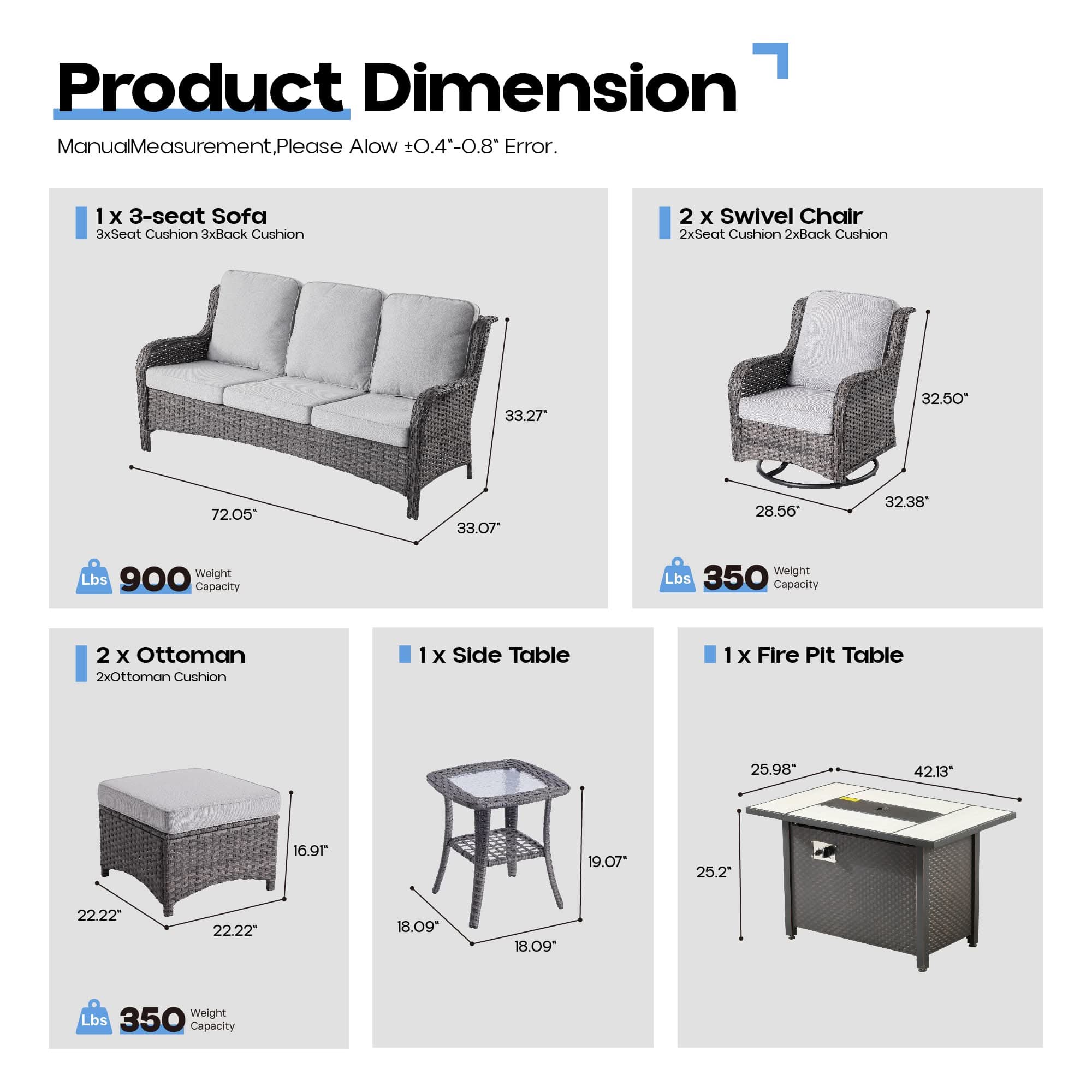 Product Dimension

ManualMeasurement,Please Alow ±0.4"-0.8" Error.

1 x 3-seat Sofa
3xSeat Cushion 3xBack Cushion

33.27"
72.05"
33.07"

Lbs 900 Weight Capacity

2 x Swivel Chair
2xSeat Cushion 2xBack Cushion

32.50"
28.56"
32.38"

Lbs 350 Weight Capacity

2 x Ottoman
2xOttoman Cushion

16.91"
22.22"
22.22"

Lbs 350 Weight Capacity

1 x Side Table

19.07"
18.09"
18.09"

1 x Fire Pit Table

25.98"
42.13"
25.2"